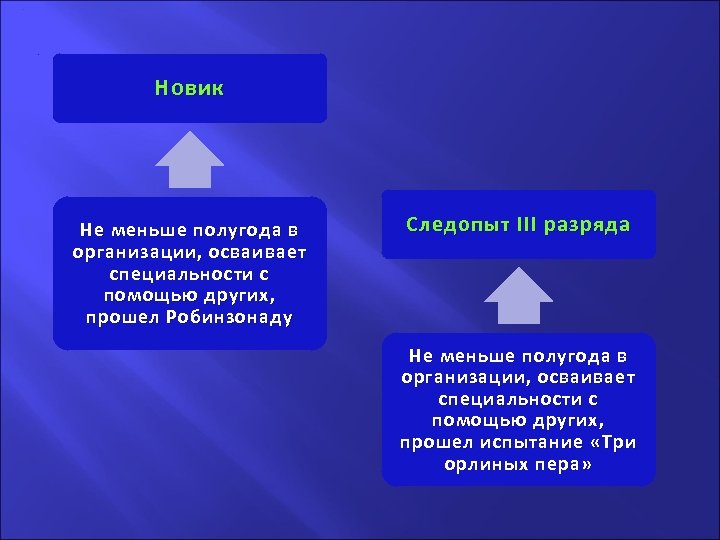 Новик

Не меньше полугода в организации, осваивает специальности с помощью других, прошел Робинзонаду

Следопыт III разряда

Не меньше полугода в организации, осваивает специальности с помощью других, прошел испытание «Три орлиных пера»